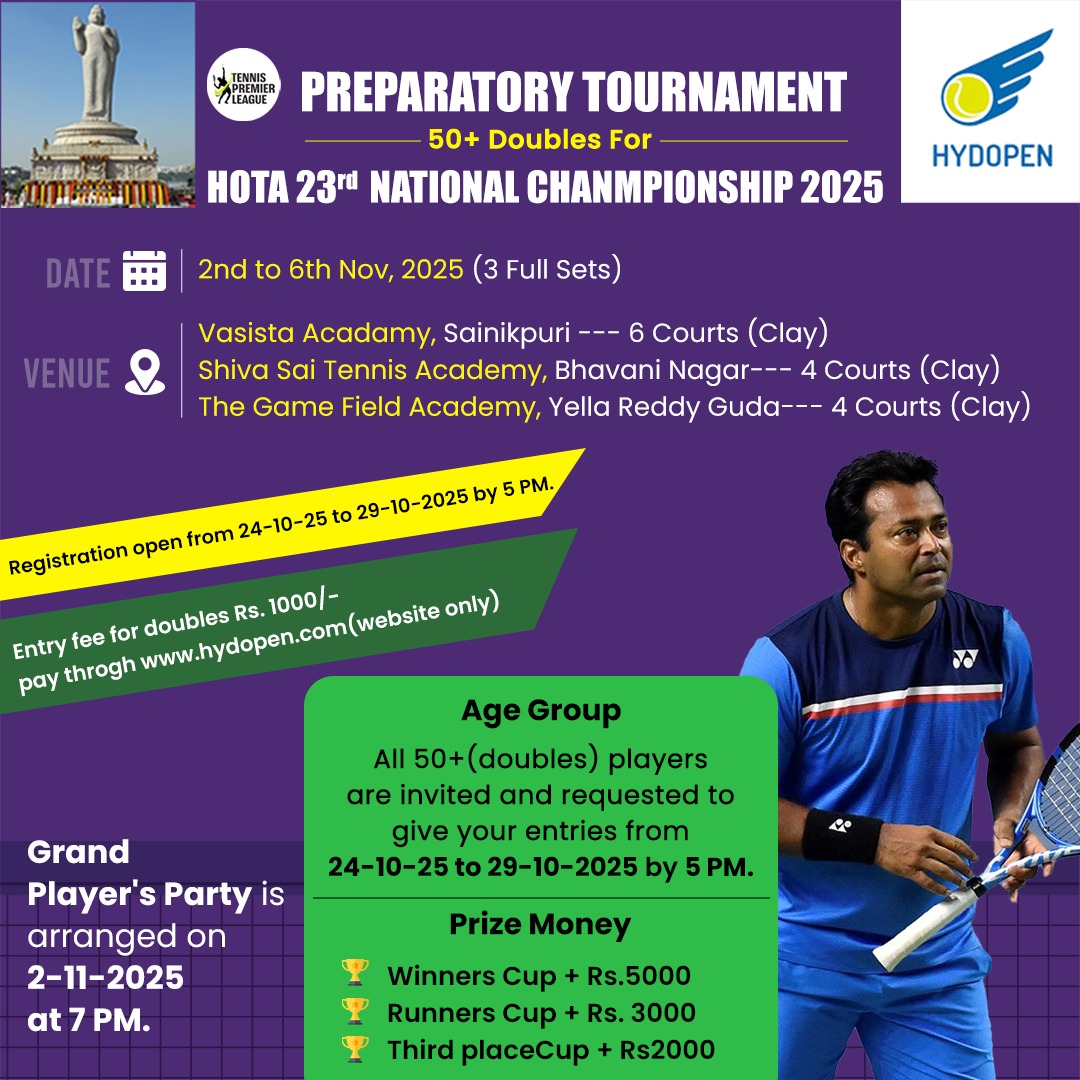 TENNIS PREMIER LEAGUE

PREPARATORY TOURNAMENT

50+ Doubles For

HOTA 23rd NATIONAL CHANMPIONSHIP 2025

HYDOPEN

DATE 2nd to 6th Nov, 2025 (3 Full Sets)

VENUE Vasista Acadamy, Sainikpuri --- 6 Courts (Clay)
Shiva Sai Tennis Academy, Bhavani Nagar--- 4 Courts (Clay)
The Game Field Academy, Yella Reddy Guda--- 4 Courts (Clay)

Registration open from 24-10-25 to 29-10-2025 by 5 PM.

Entry fee for doubles Rs. 1000/-
pay throgh www.hydopen.com(website only)

Age Group

All 50+(doubles) players are invited and requested to give your entries from 24-10-25 to 29-10-2025 by 5 PM.

Prize Money

Winners Cup + Rs.5000
Runners Cup + Rs. 3000
Third placeCup + Rs2000

Grand Player's Party is arranged on 2-11-2025 at 7 PM.